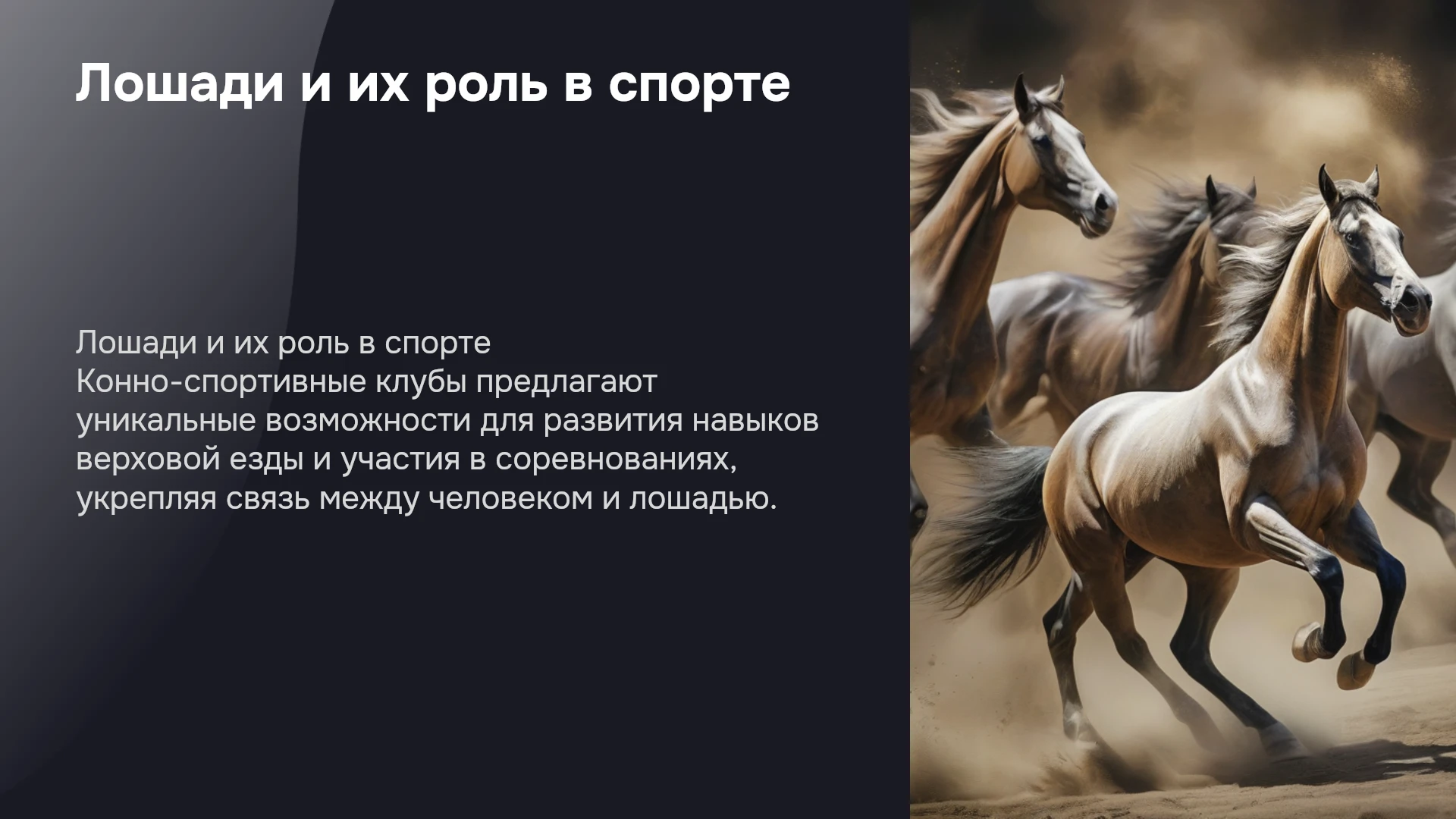 Лошади и их роль в спорте

Лошади и их роль в спорте
Конно-спортивные клубы предлагают уникальные возможности для развития навыков верховой езды и участия в соревнованиях, укрепляя связь между человеком и лошадью.